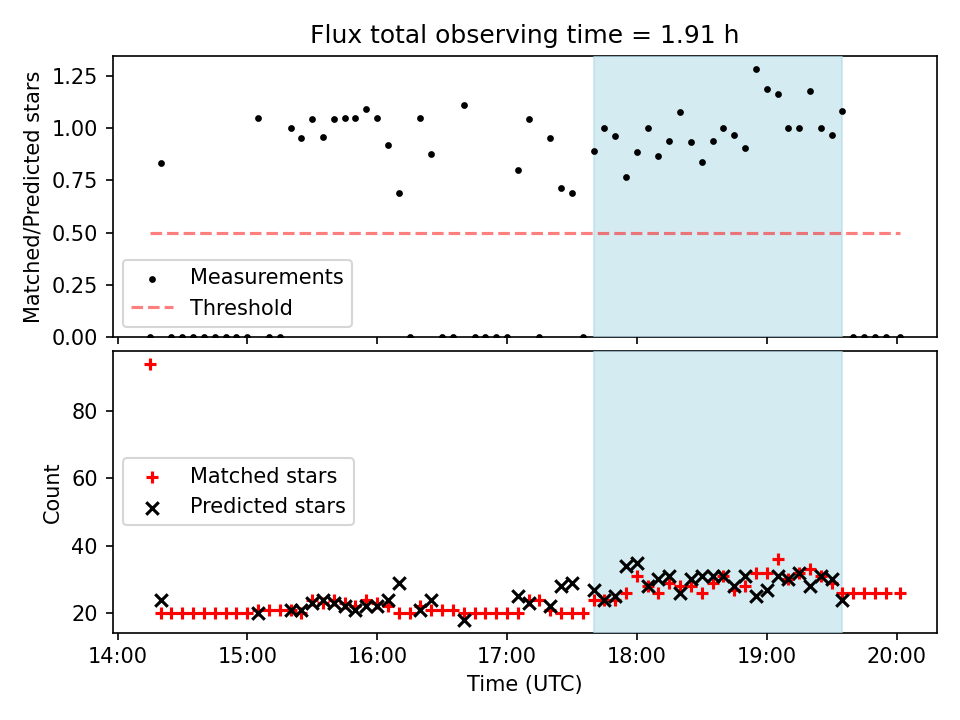 Flux total observing time = 1.91 h

Matched/Predicted stars

1.25
1.00
0.75
0.50
0.25
0.00

Measurements
Threshold

Count

80
60
40
20

Matched stars
Predicted stars

14:00
15:00
16:00
17:00
18:00
19:00
20:00

Time (UTC)